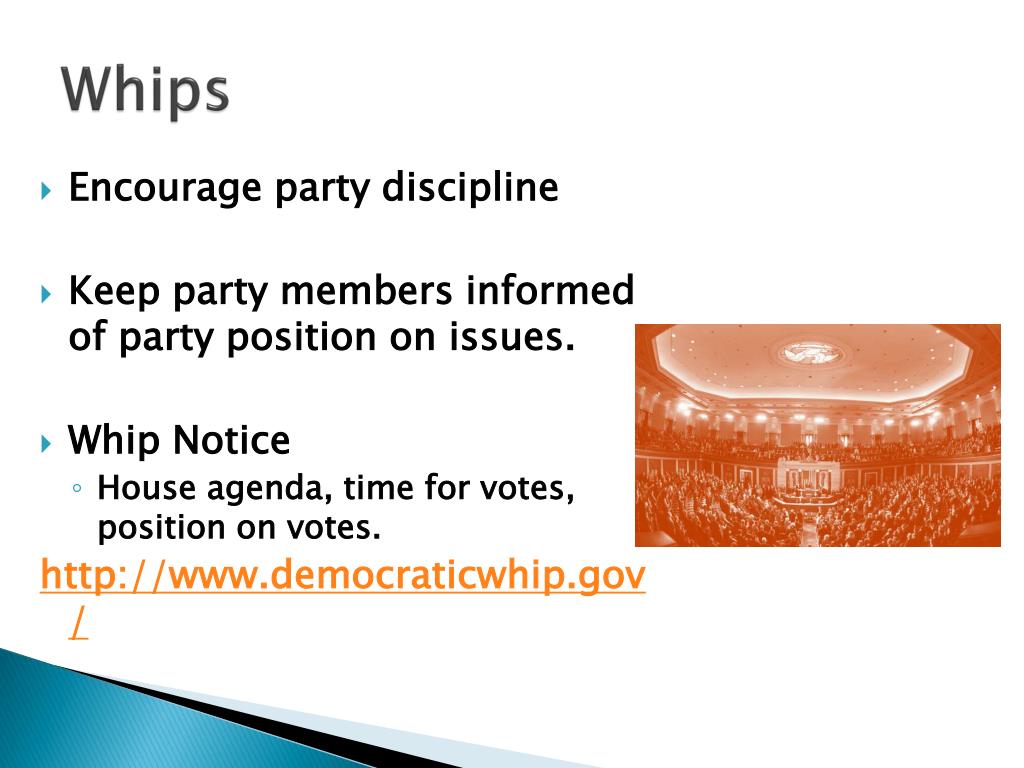 Whips

Encourage party discipline

Keep party members informed of party position on issues.

Whip Notice

House agenda, time for votes, position on votes.

http://www.democraticwhip.gov/